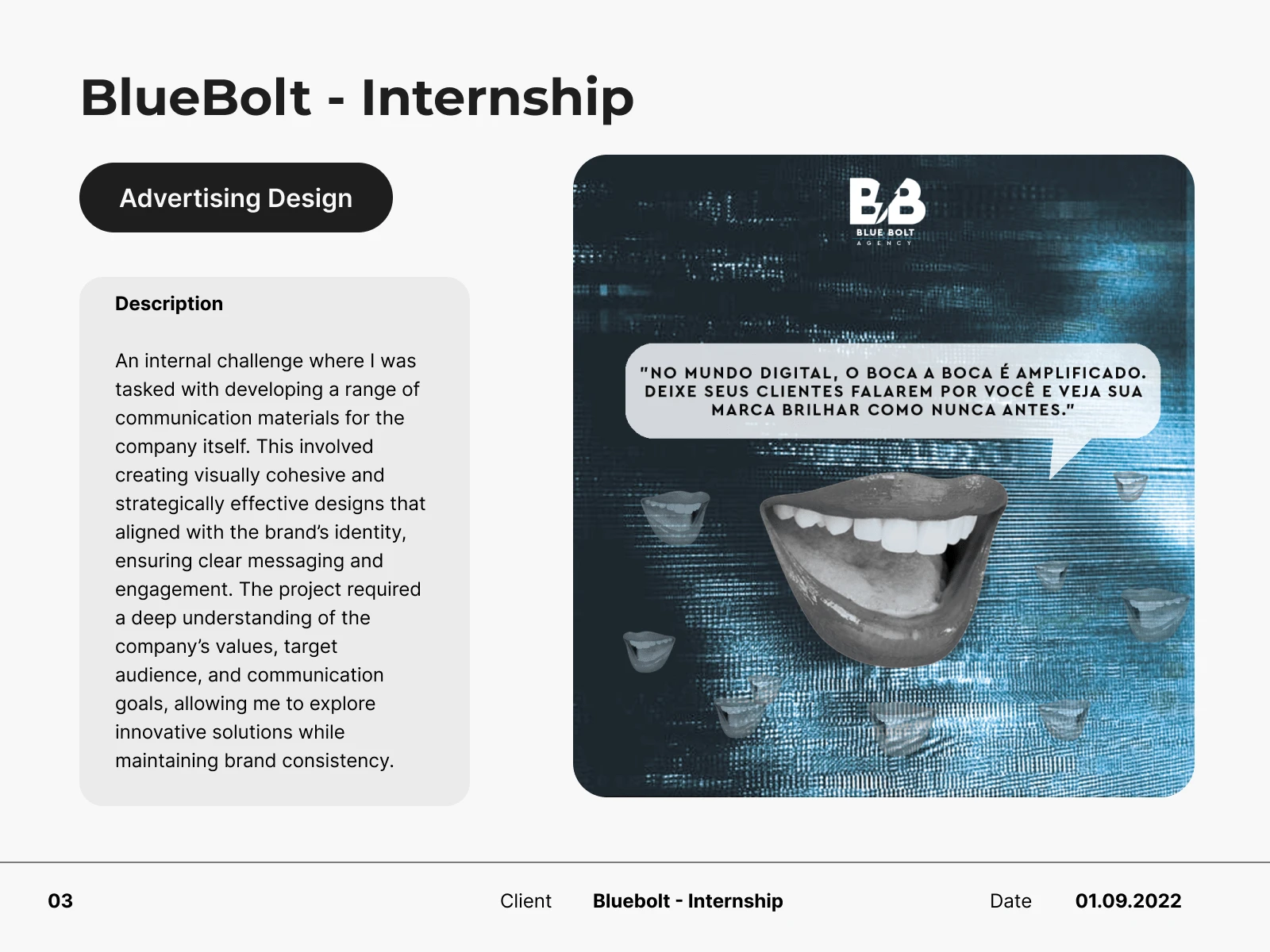 BlueBolt - Internship

Advertising Design

Description

An internal challenge where I was tasked with developing a range of communication materials for the company itself. This involved creating visually cohesive and strategically effective designs that aligned with the brand's identity, ensuring clear messaging and engagement. The project required a deep understanding of the company's values, target audience, and communication goals, allowing me to explore innovative solutions while maintaining brand consistency.

BB
BLUE BOLT
AGENCY

"NO MUNDO DIGITAL, O BOCA A BOCA É AMPLIFICADO. DEIXE SEUS CLIENTES FALAREM POR VOCÊ E VEJA SUA MARCA BRILHAR COMO NUNCA ANTES."

03

Client Bluebolt - Internship

Date 01.09.2022